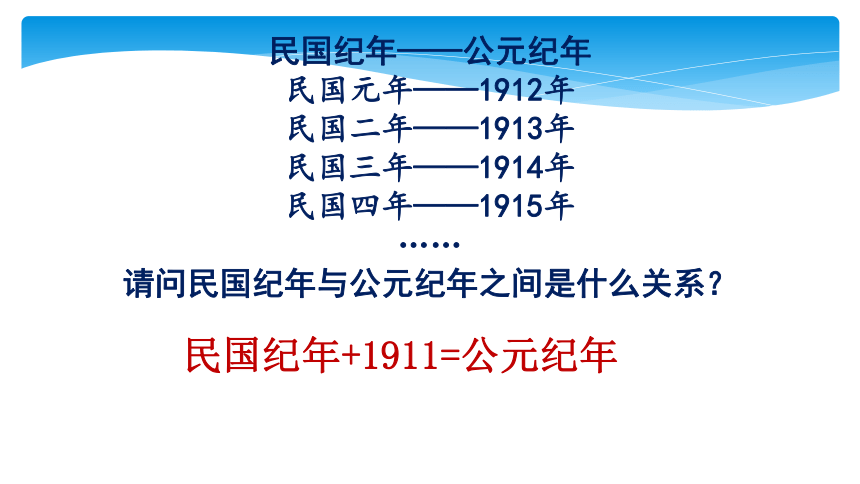 民国纪年——公元纪年

民国元年——1912年

民国二年——1913年

民国三年——1914年

民国四年——1915年

……

请问民国纪年与公元纪年之间是什么关系？

民国纪年+1911=公元纪年